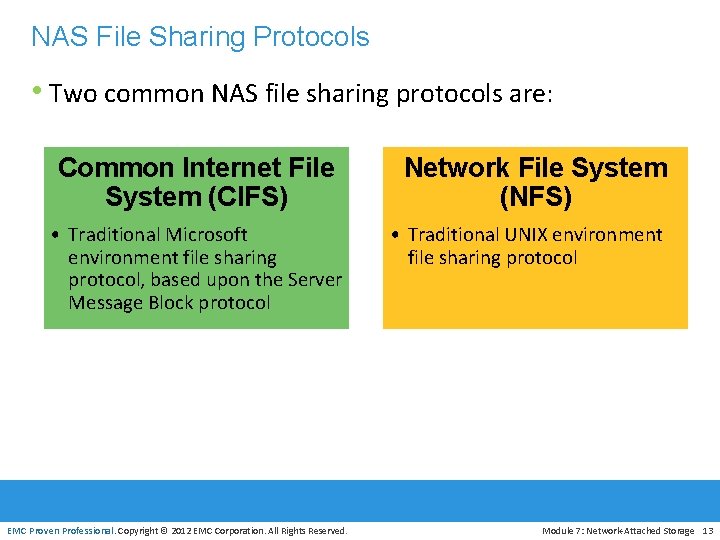 NAS File Sharing Protocols

• Two common NAS file sharing protocols are:

Common Internet File System (CIFS)

• Traditional Microsoft environment file sharing protocol, based upon the Server Message Block protocol

Network File System (NFS)

• Traditional UNIX environment file sharing protocol

EMC Proven Professional. Copyright © 2012 EMC Corporation. All Rights Reserved.

Module 7: Network-Attached Storage 13